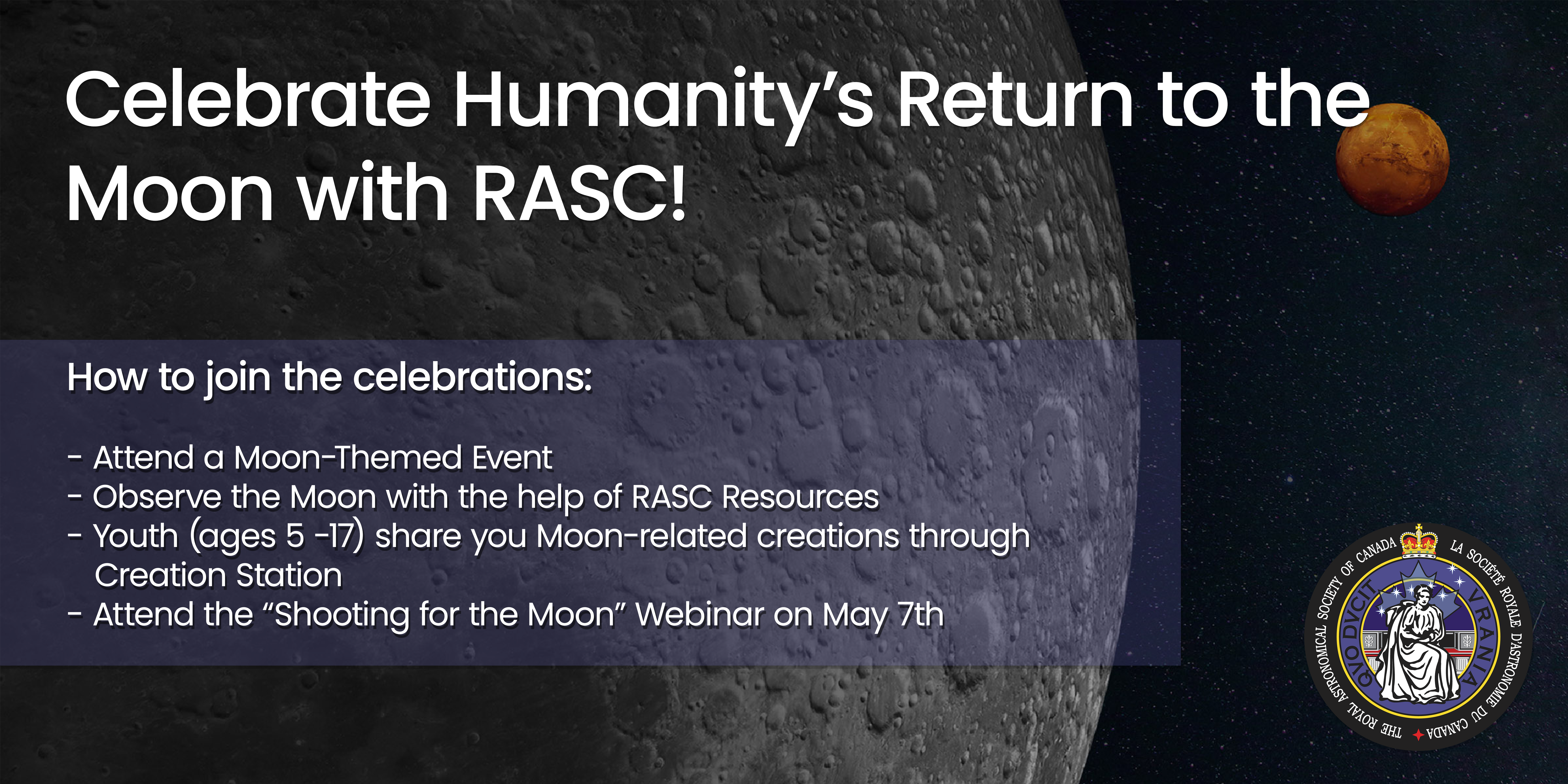 Celebrate Humanity's Return to the Moon with RASC!

How to join the celebrations:

- Attend a Moon-Themed Event
- Observe the Moon with the help of RASC Resources
- Youth (ages 5 -17) share you Moon-related creations through Creation Station
- Attend the "Shooting for the Moon" Webinar on May 7th

THE ROYAL ASTRONOMICAL SOCIETY OF CANADA LA SOCIÉTÉ ROYALE D'ASTRONOMIE DU CANADA QVO DVCIT VRANIA